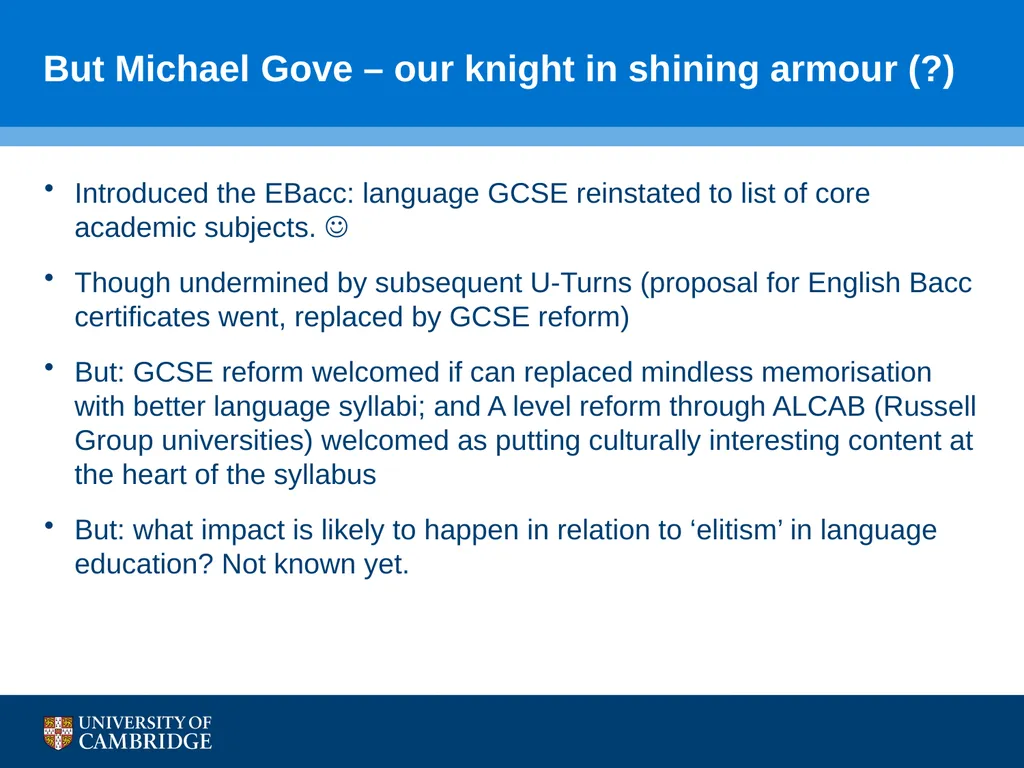 But Michael Gove – our knight in shining armour (?)

• Introduced the EBacc: language GCSE reinstated to list of core academic subjects. ☺

• Though undermined by subsequent U-Turns (proposal for English Bacc certificates went, replaced by GCSE reform)

• But: GCSE reform welcomed if can replaced mindless memorisation with better language syllabi; and A level reform through ALCAB (Russell Group universities) welcomed as putting culturally interesting content at the heart of the syllabus

• But: what impact is likely to happen in relation to ‘elitism’ in language education? Not known yet.

UNIVERSITY OF CAMBRIDGE